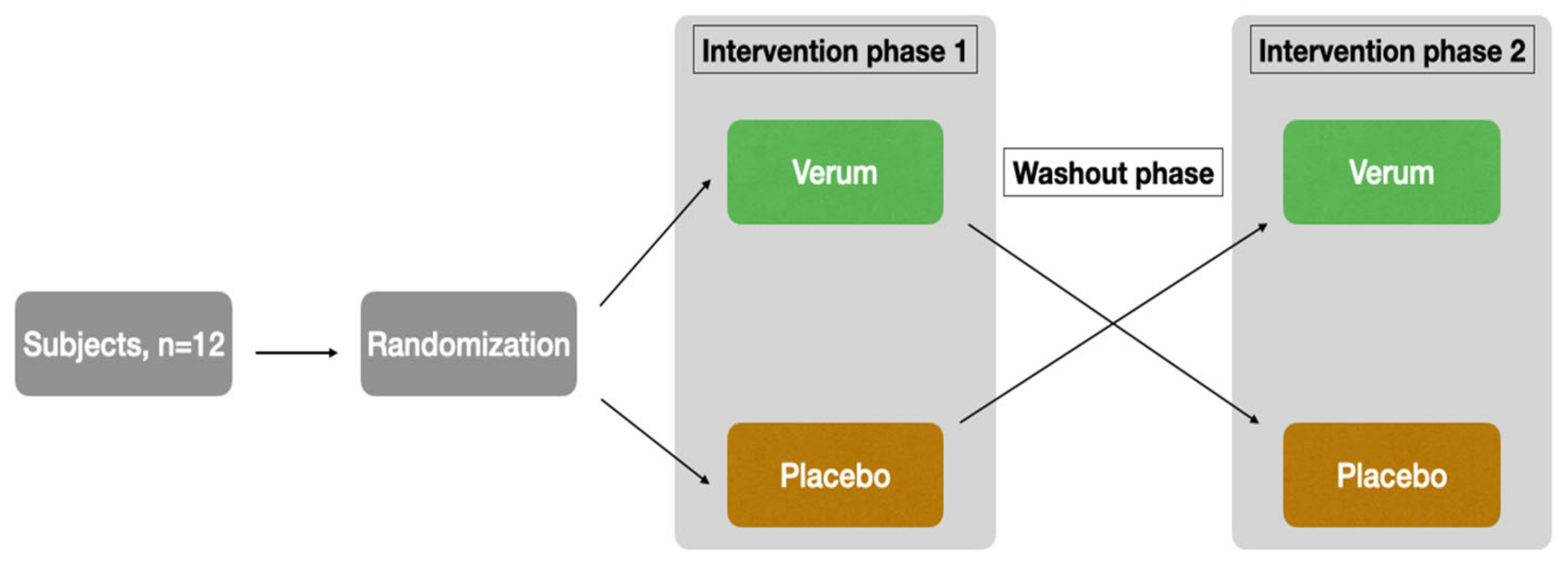 Subjects, n=12

Randomization

Intervention phase 1

Verum

Placebo

Washout phase

Intervention phase 2

Verum

Placebo